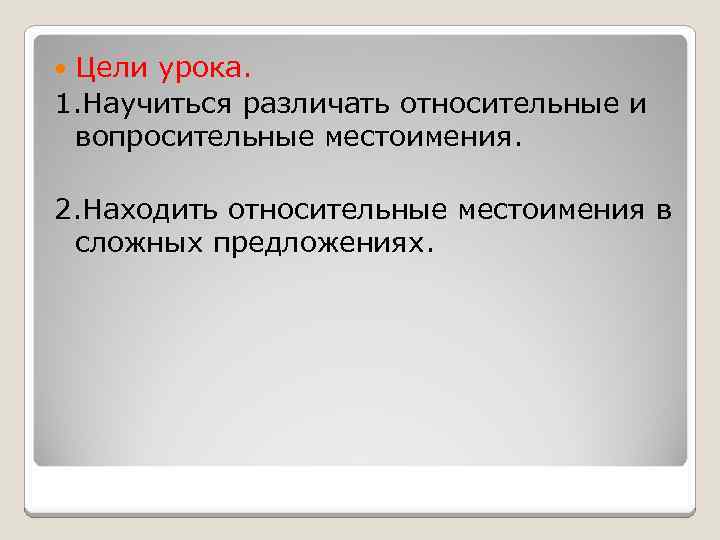 Цели урока.

1.Научиться различать относительные и вопросительные местоимения.

2.Находить относительные местоимения в сложных предложениях.